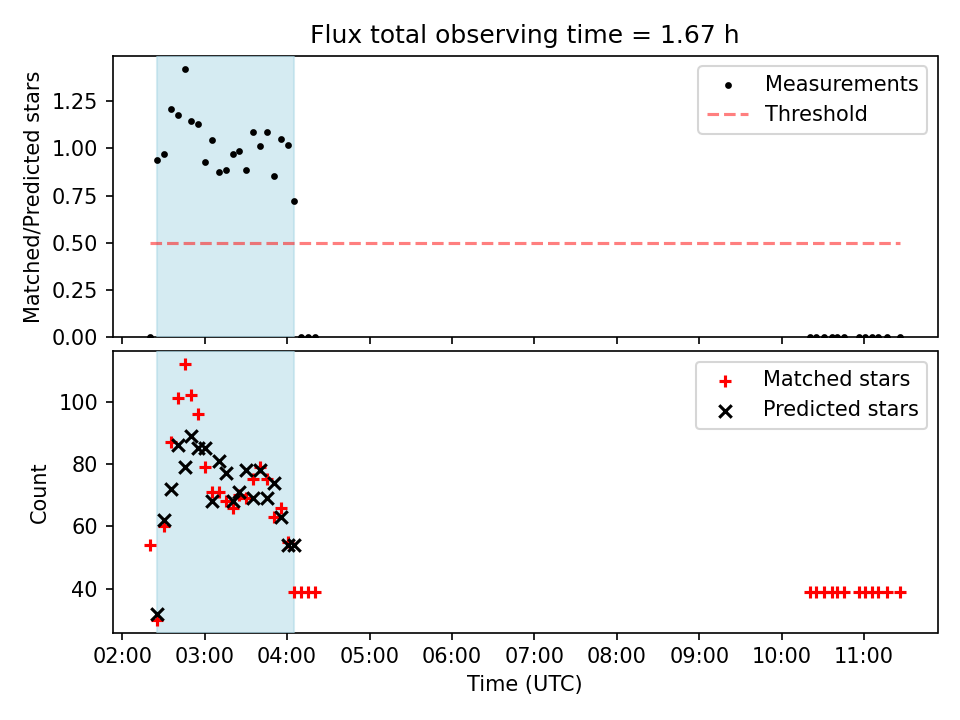 Flux total observing time = 1.67 h

Matched/Predicted stars

1.25
1.00
0.75
0.50
0.25
0.00

Measurements
Threshold

Count

100
80
60
40

Matched stars
Predicted stars

02:00 03:00 04:00 05:00 06:00 07:00 08:00 09:00 10:00 11:00

Time (UTC)